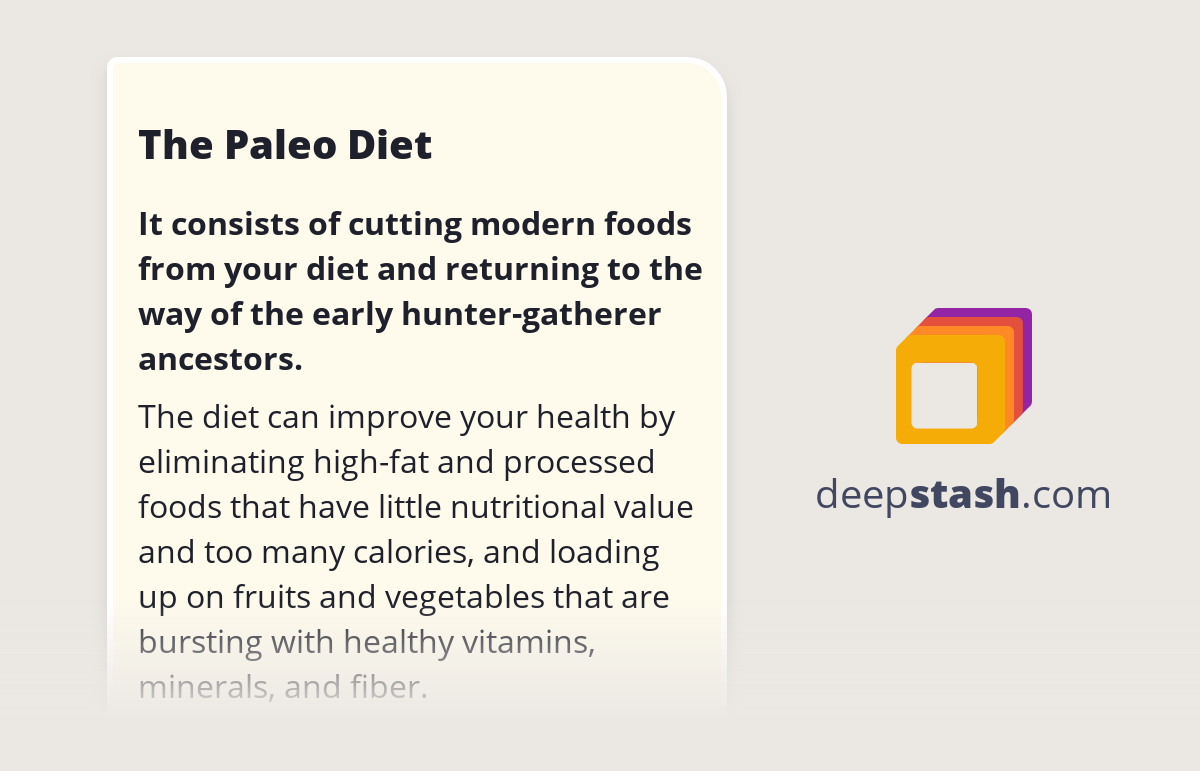 The Paleo Diet

It consists of cutting modern foods from your diet and returning to the way of the early hunter-gatherer ancestors.

The diet can improve your health by eliminating high-fat and processed foods that have little nutritional value and too many calories, and loading up on fruits and vegetables that are bursting with healthy vitamins, minerals, and fiber.

deepstash.com